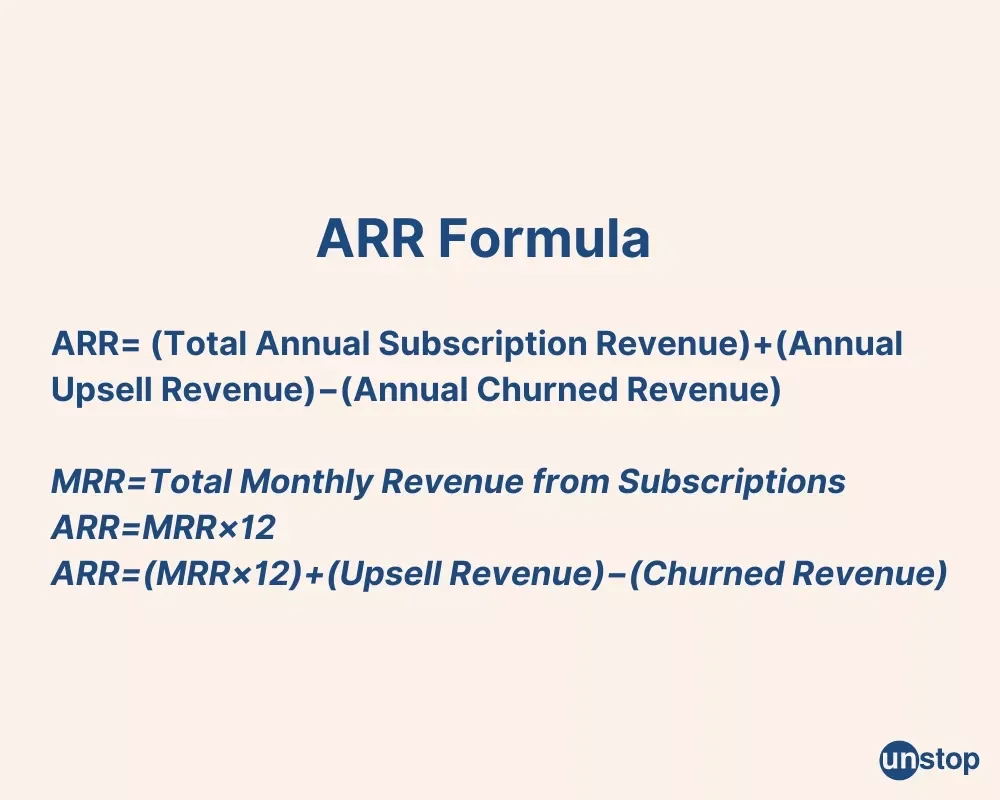 ARR Formula

ARR= (Total Annual Subscription Revenue)+(Annual Upsell Revenue)−(Annual Churned Revenue)

MRR=Total Monthly Revenue from Subscriptions
ARR=MRR×12
ARR=(MRR×12)+(Upsell Revenue)−(Churned Revenue)

unstop